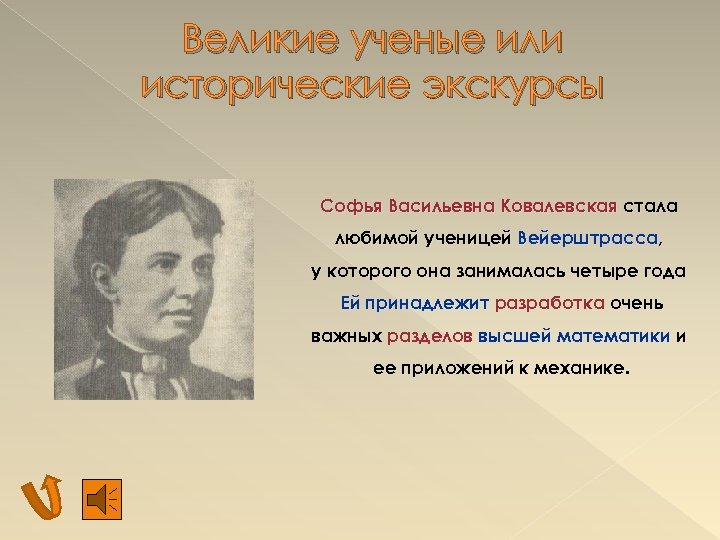 Великие ученые или исторические экскурсы

Софья Васильевна Ковалевская стала любимой ученицей Вейерштрасса, у которого она занималась четыре года Ей принадлежит разработка очень важных разделов высшей математики и ее приложений к механике.